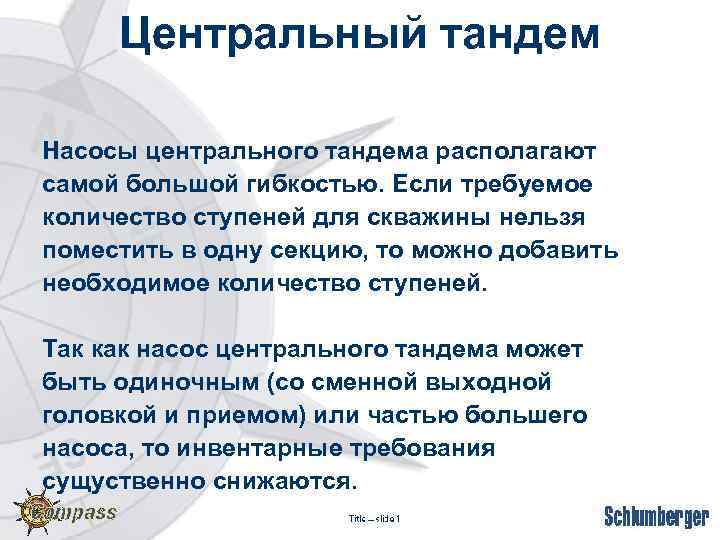 Центральный тандем

Насосы центрального тандема располагают самой большой гибкостью. Если требуемое количество ступеней для скважины нельзя поместить в одну секцию, то можно добавить необходимое количество ступеней.

Так как насос центрального тандема может быть одиночным (со сменной выходной головкой и приемом) или частью большего насоса, то инвентарные требования существенно снижаются.

Compass

Title – slide 1

Schlumberger